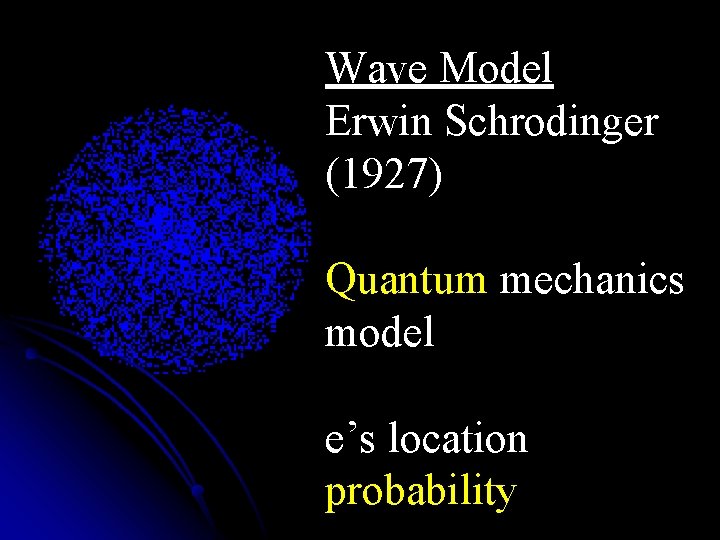 Wave Model
Erwin Schrodinger (1927)

Quantum mechanics model

e’s location probability